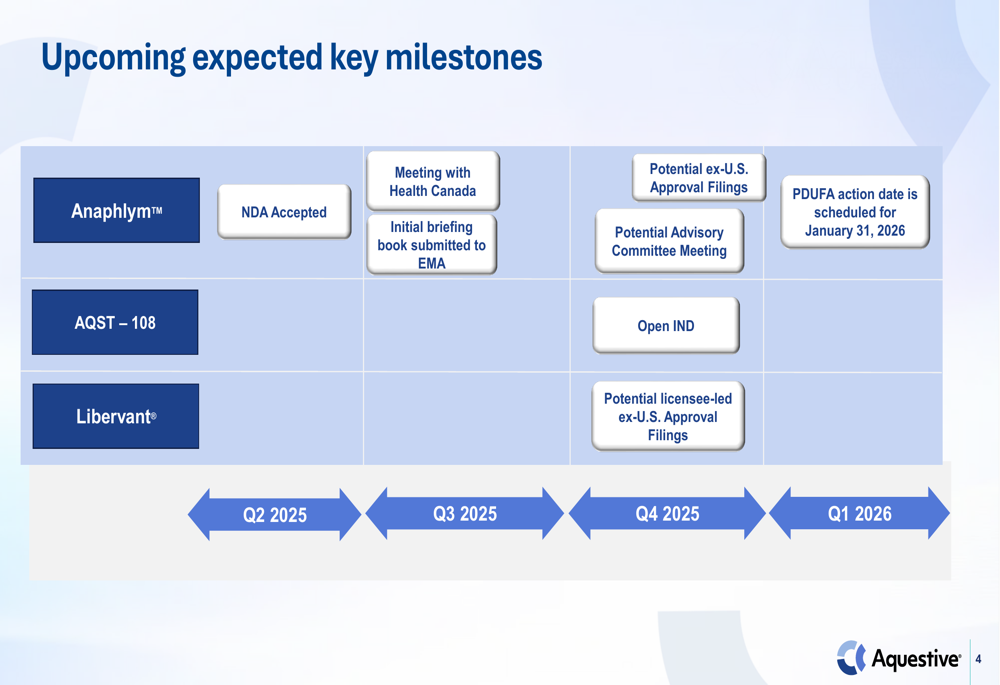 Upcoming expected key milestones

Anaphlym™

NDA Accepted

Meeting with Health Canada

Initial briefing book submitted to EMA

Potential ex-U.S. Approval Filings

Potential Advisory Committee Meeting

PDUFA action date is scheduled for January 31, 2026

AQST – 108

Open IND

Libervant®

Potential licensee-led ex-U.S. Approval Filings

Q2 2025

Q3 2025

Q4 2025

Q1 2026

Aquestive®

4